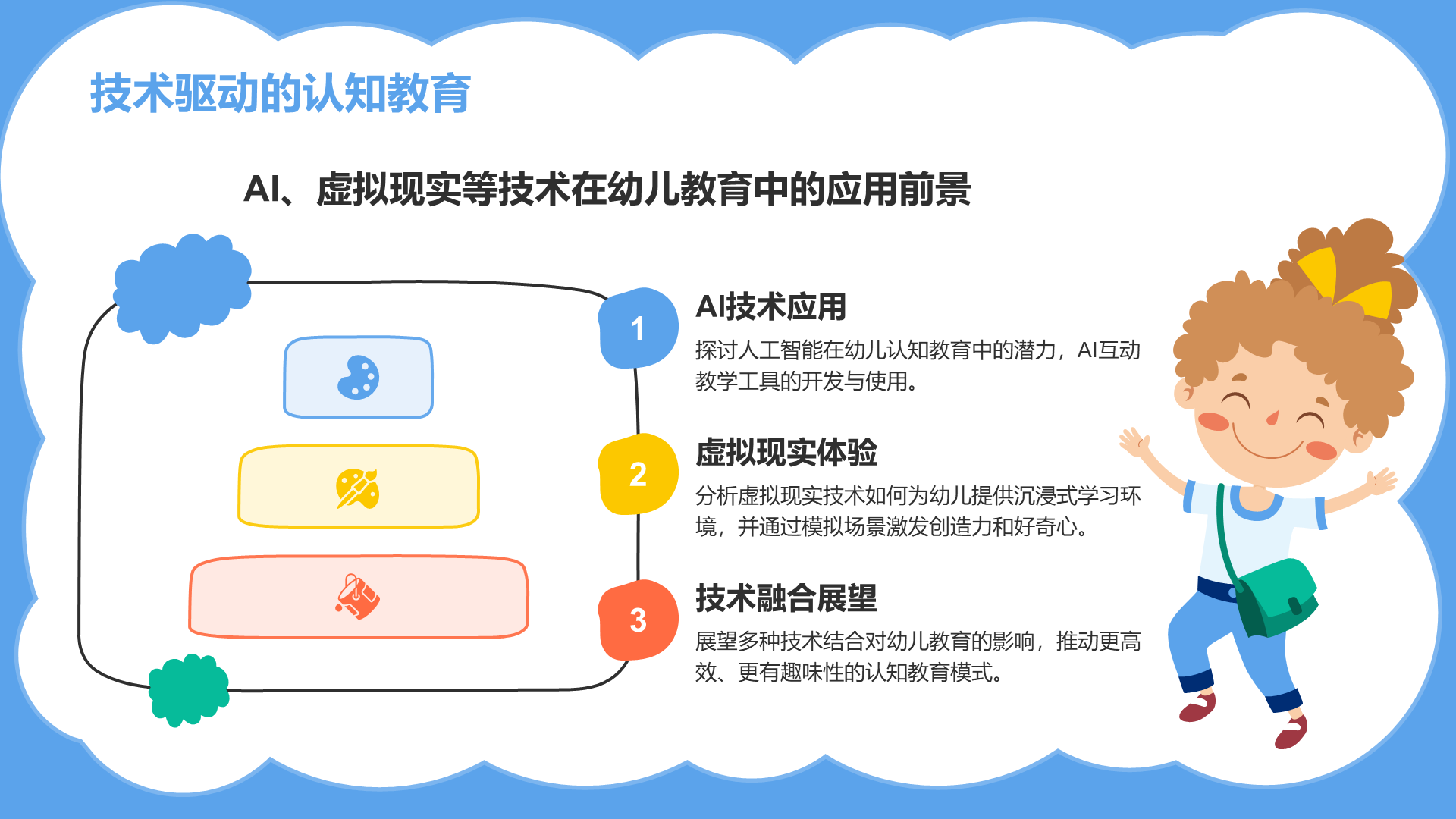 技术驱动的认知教育

AI、虚拟现实等技术在幼儿教育中的应用前景

1

AI技术应用

探讨人工智能在幼儿认知教育中的潜力，AI互动教学工具的开发与使用。

2

虚拟现实体验

分析虚拟现实技术如何为幼儿提供沉浸式学习环境，并通过模拟场景激发创造力和好奇心。

3

技术融合展望

展望多种技术结合对幼儿教育的影响，推动更高效、更有趣味性的认知教育模式。